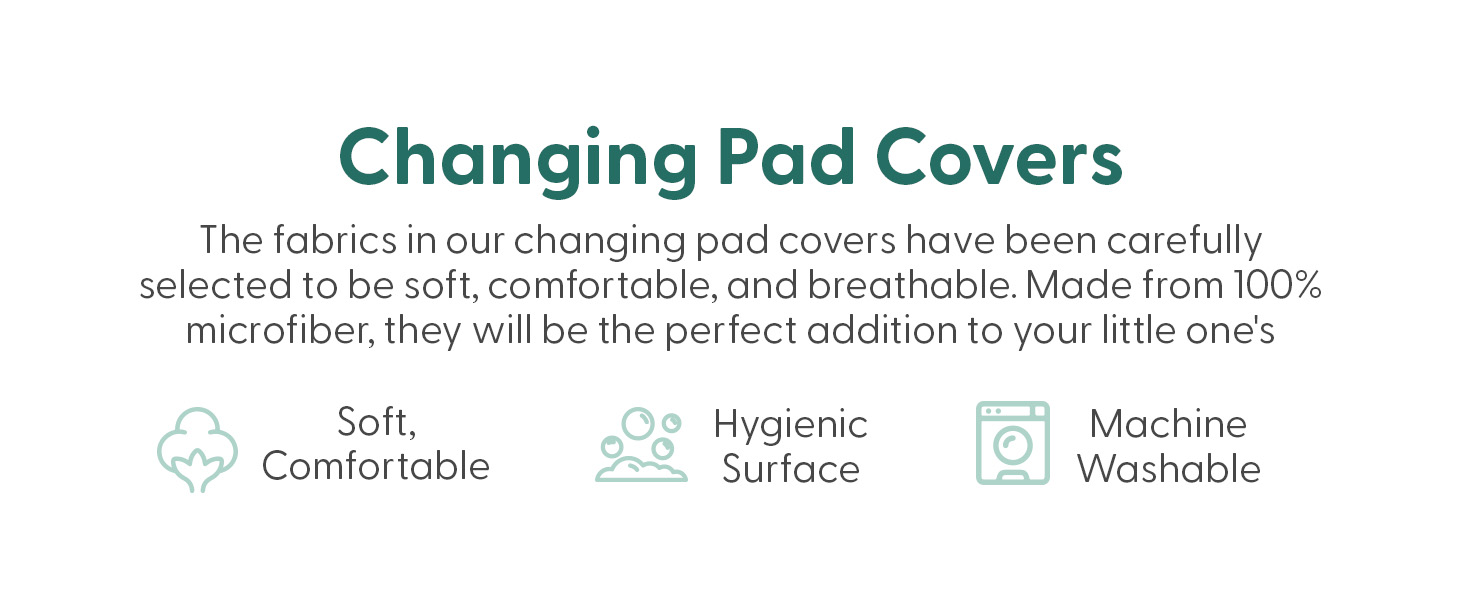 Changing Pad Covers

The fabrics in our changing pad covers have been carefully selected to be soft, comfortable, and breathable. Made from 100% microfiber, they will be the perfect addition to your little one's

Soft, Comfortable

Hygienic Surface

Machine Washable